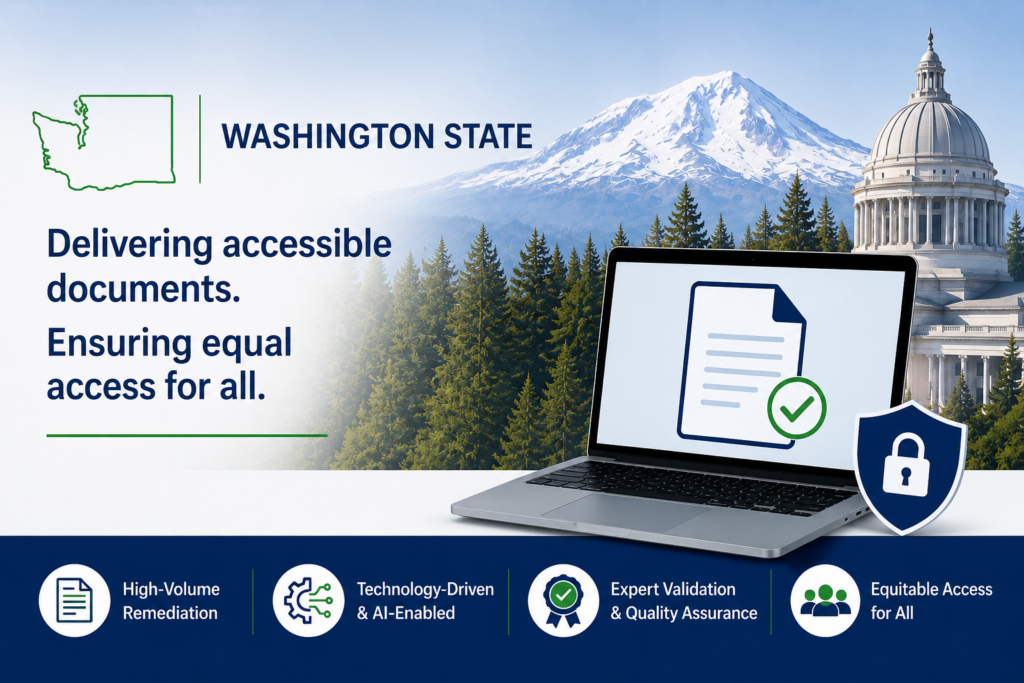 WASHINGTON STATE

Delivering accessible documents.

Ensuring equal access for all.

High-Volume Remediation

Technology-Driven & AI-Enabled

Expert Validation & Quality Assurance

Equitable Access for All